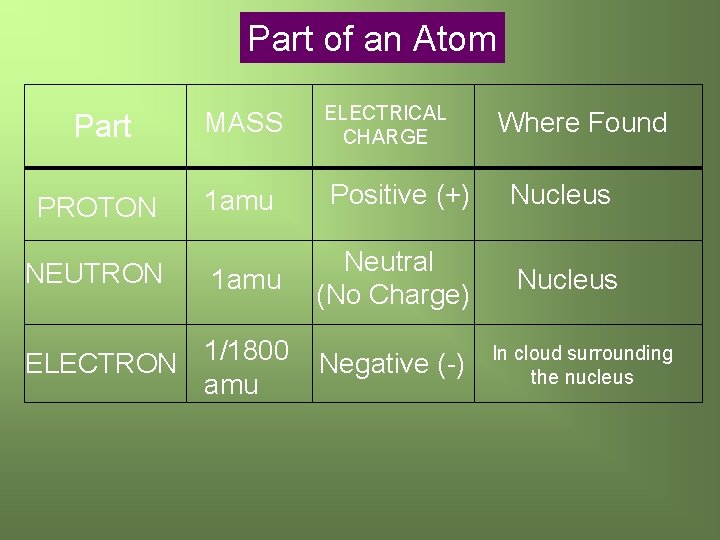 Part of an Atom

| Part | MASS | ELECTRICAL CHARGE | Where Found |
|---|---|---|---|
| PROTON | 1amu | Positive (+) | Nucleus |
| NEUTRON | 1amu | Neutral (No Charge) | Nucleus |
| ELECTRON | 1/1800 amu | Negative (-) | In cloud surrounding the nucleus |